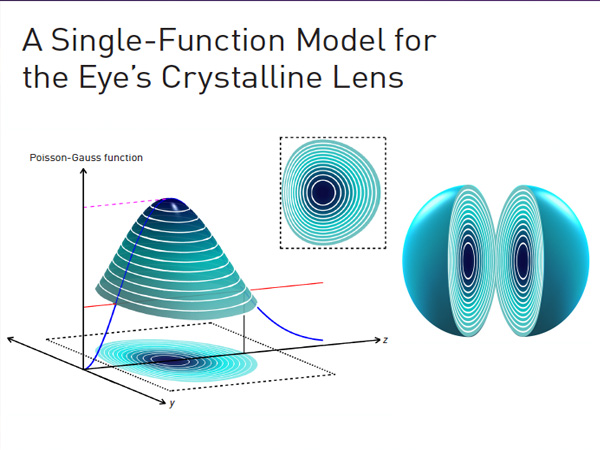 A Single-Function Model for the Eye's Crystalline Lens

Poisson-Gauss function

z

y